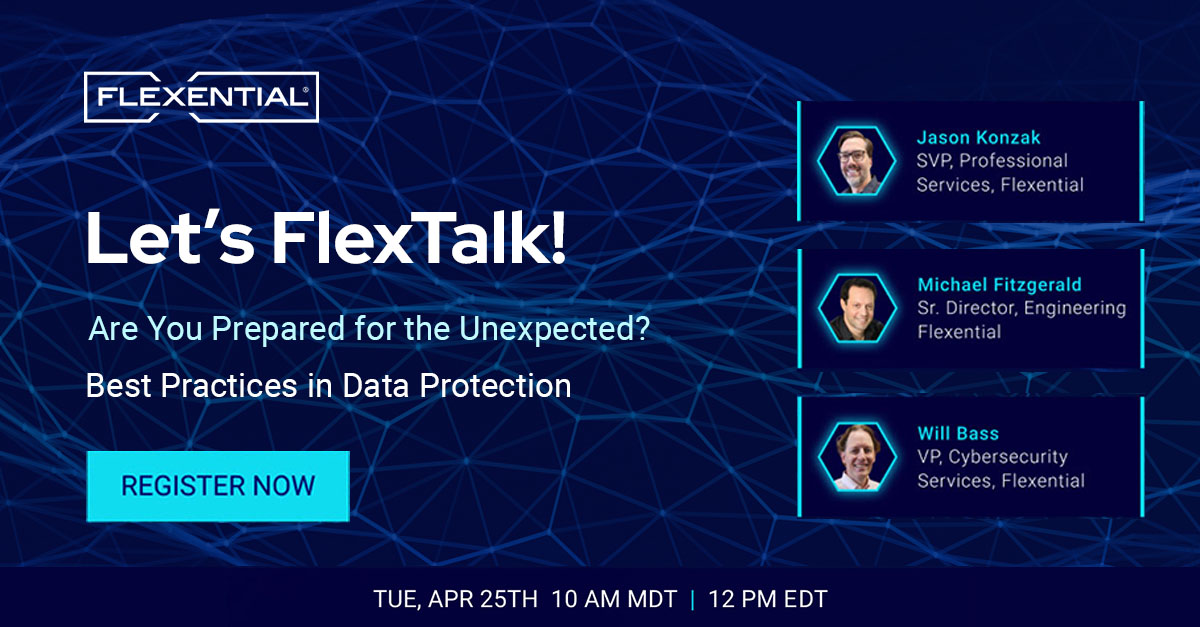 FLEXENTIAL®

Let's FlexTalk!

Are You Prepared for the Unexpected?

Best Practices in Data Protection

REGISTER NOW

Jason Konzak
SVP, Professional Services, Flexential

Michael Fitzgerald
Sr. Director, Engineering Flexential

Will Bass
VP, Cybersecurity Services, Flexential

TUE, APR 25TH 10 AM MDT | 12 PM EDT